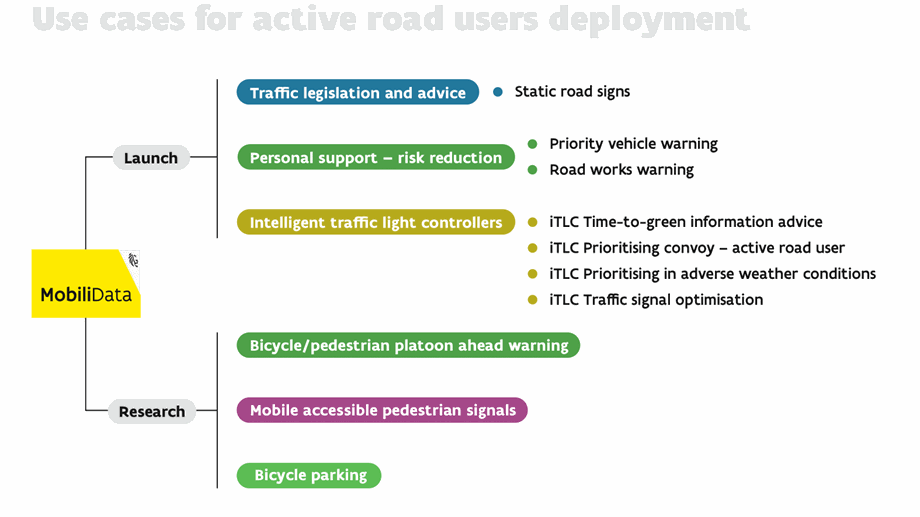 Use cases for active road users deployment

MobiliData

Launch

Traffic legislation and advice

- Static road signs

Personal support – risk reduction

- Priority vehicle warning
- Road works warning

Intelligent traffic light controllers

- iTLC Time-to-green information advice
- iTLC Prioritising convoy – active road user
- iTLC Prioritising in adverse weather conditions
- iTLC Traffic signal optimisation

Research

Bicycle/pedestrian platoon ahead warning

Mobile accessible pedestrian signals

Bicycle parking